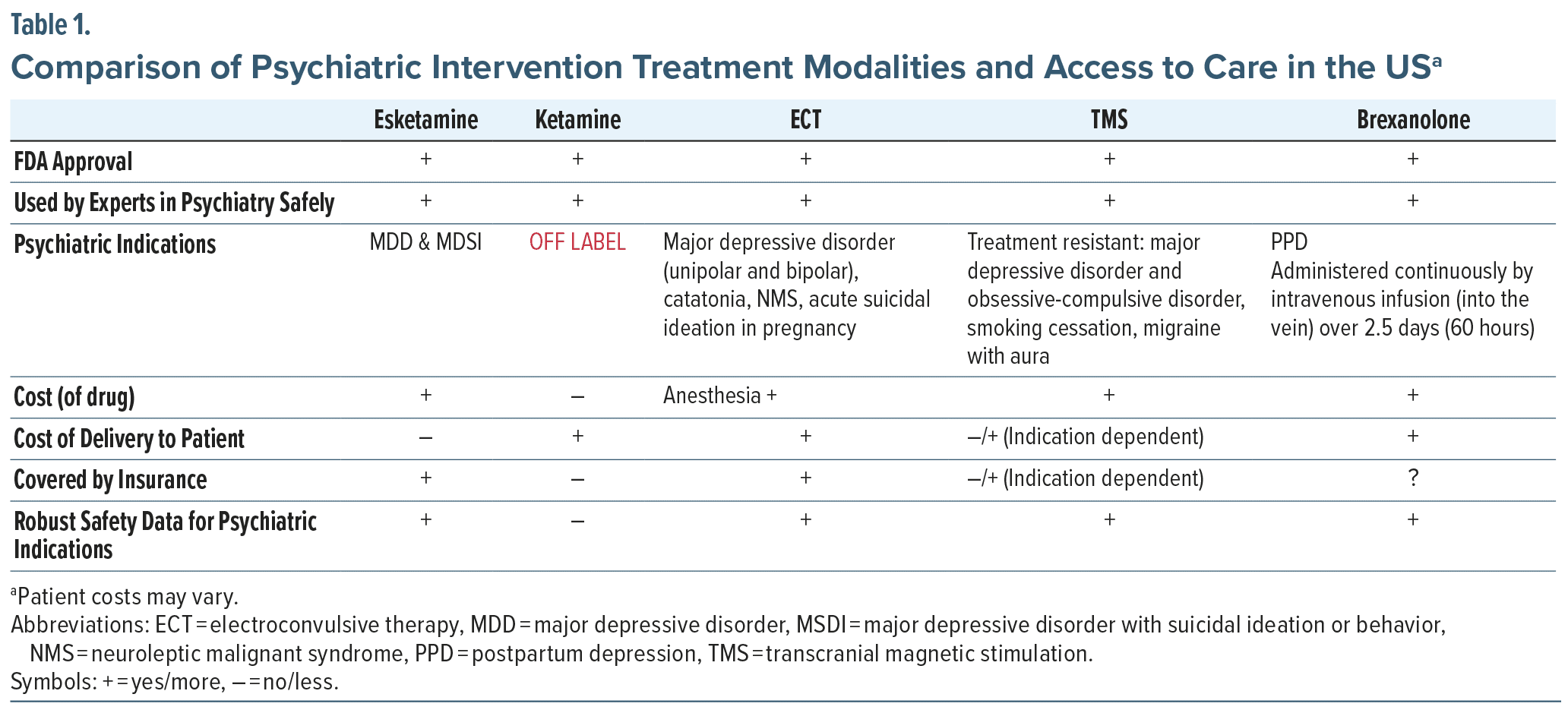 Table 1.

Comparison of Psychiatric Intervention Treatment Modalities and Access to Care in the US$^a$

| | Esketamine | Ketamine | ECT | TMS | Brexanolone |
|---|---|---|---|---|---|
| FDA Approval | + | + | + | + | + |
| Used by Experts in Psychiatry Safely | + | + | + | + | + |
| Psychiatric Indications | MDD & MDSI | OFF LABEL | Major depressive disorder (unipolar and bipolar), catatonia, NMS, acute suicidal ideation in pregnancy | Treatment resistant: major depressive disorder and obsessive-compulsive disorder, smoking cessation, migraine with aura | PPD Administered continuously by intravenous infusion (into the vein) over 2.5 days (60 hours) |
| Cost (of drug) | + | – | Anesthesia + | + | + |
| Cost of Delivery to Patient | – | + | + | –/+ (Indication dependent) | + |
| Covered by Insurance | + | – | + | –/+ (Indication dependent) | ? |
| Robust Safety Data for Psychiatric Indications | + | – | + | + | + |

$^a$Patient costs may vary.
Abbreviations: ECT = electroconvulsive therapy, MDD = major depressive disorder, MSDI = major depressive disorder with suicidal ideation or behavior, NMS = neuroleptic malignant syndrome, PPD = postpartum depression, TMS = transcranial magnetic stimulation.
Symbols: + = yes/more, – = no/less.